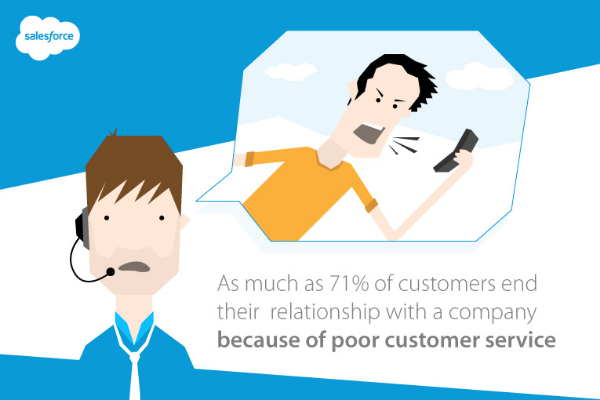 salesforce

As much as 71% of customers end their relationship with a company because of poor customer service